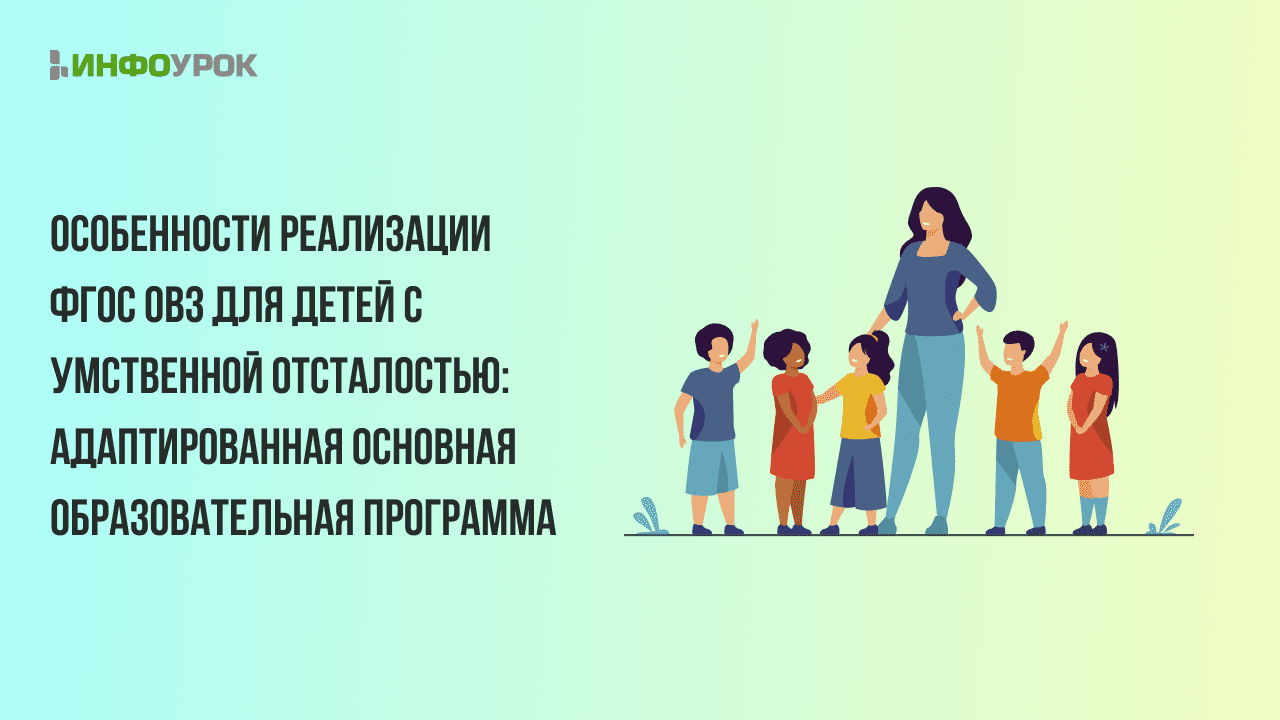 ИНФОУРОК

ОСОБЕННОСТИ РЕАЛИЗАЦИИ ФГОС ОВЗ ДЛЯ ДЕТЕЙ С УМСТВЕННОЙ ОТСТАЛОСТЬЮ: АДАПТИРОВАННАЯ ОСНОВНАЯ ОБРАЗОВАТЕЛЬНАЯ ПРОГРАММА